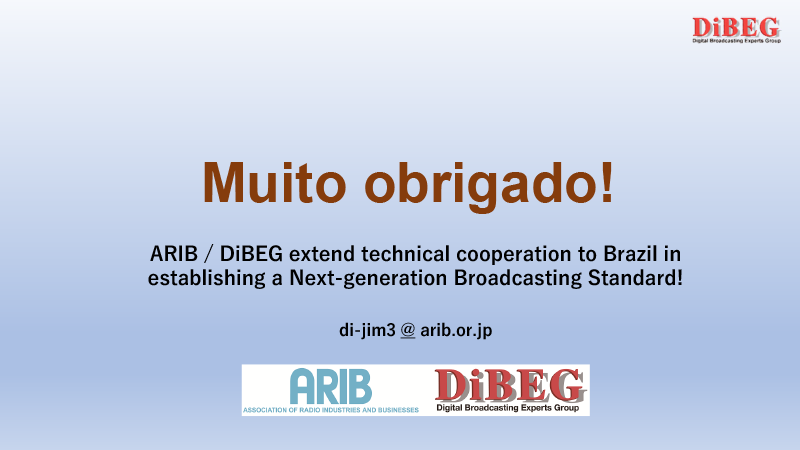 DiBEG
Digital Broadcasting Experts Group

Muito obrigado!

ARIB / DiBEG extend technical cooperation to Brazil in establishing a Next-generation Broadcasting Standard!

di-jim3 @ arib.or.jp

ARIB
ASSOCIATION OF RADIO INDUSTRIES AND BUSINESSES

DiBEG
Digital Broadcasting Experts Group